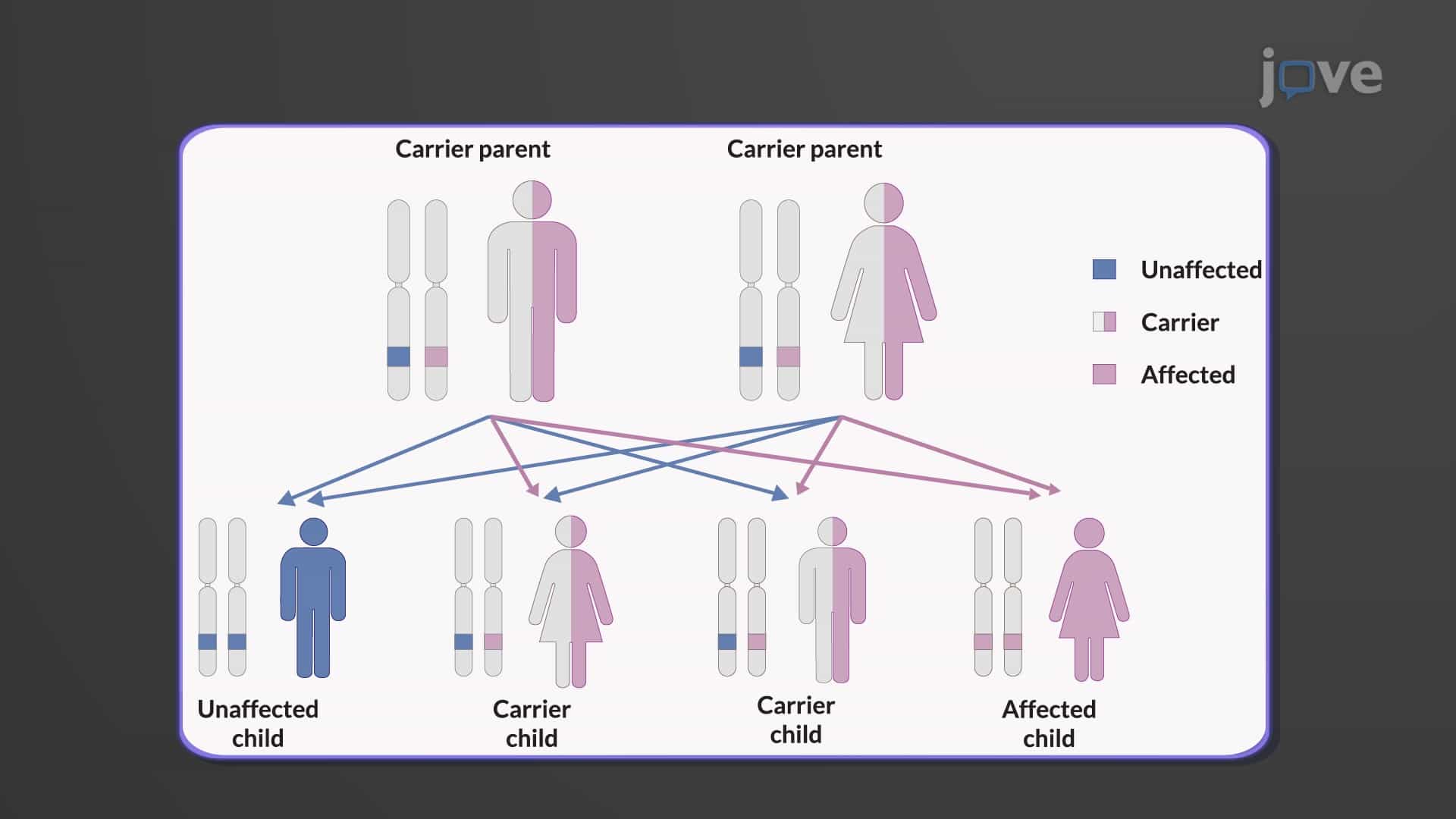 jove

Carrier parent

Carrier parent

Unaffected

Carrier

Affected

Unaffected child

Carrier child

Carrier child

Affected child